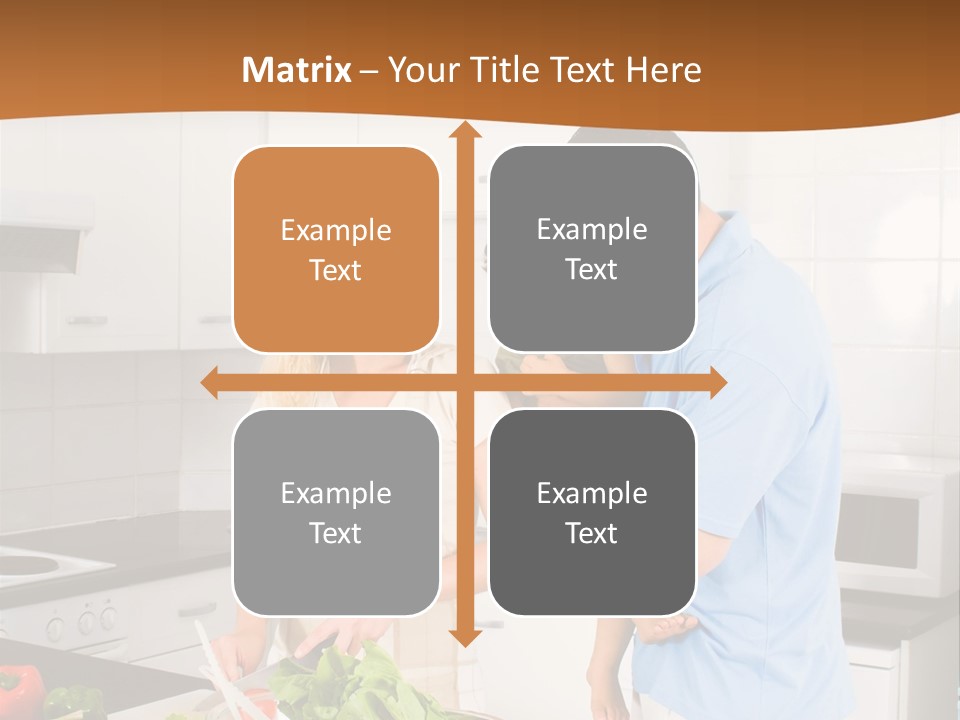 Matrix – Your Title Text Here

Example Text

Example Text

Example Text

Example Text